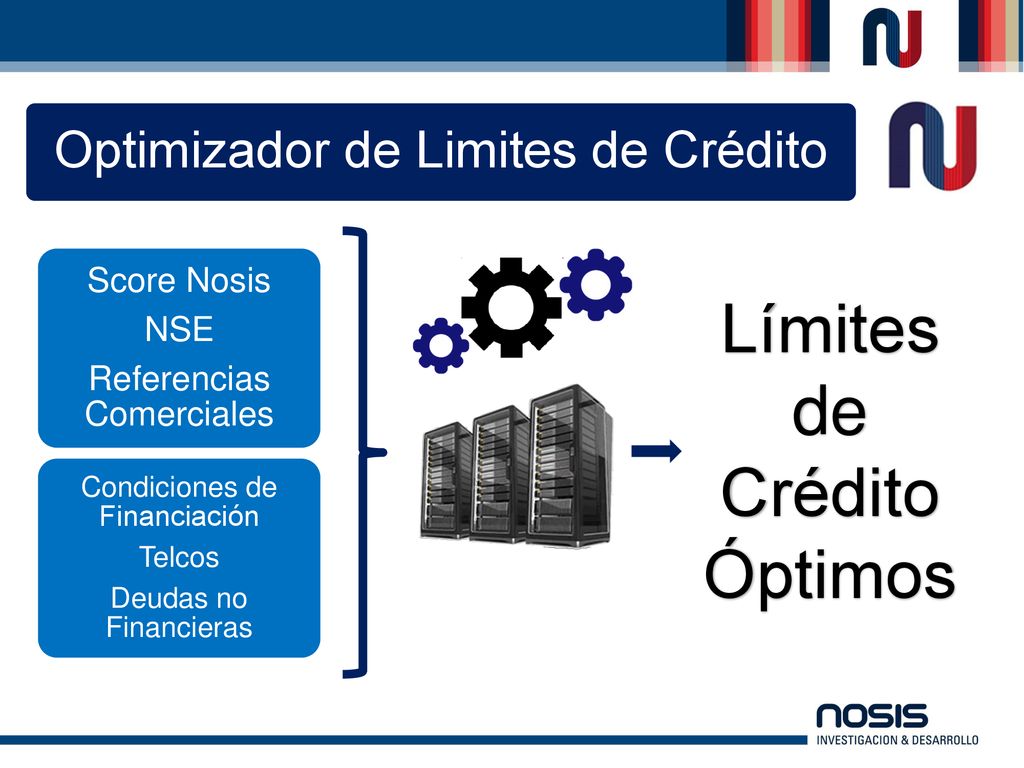 Optimizador de Limites de Crédito

Score Nosis

NSE

Referencias Comerciales

Condiciones de Financiación

Telcos

Deudas no Financieras

Límites de Crédito Óptimos

NOSIS
INVESTIGACION & DESARROLLO